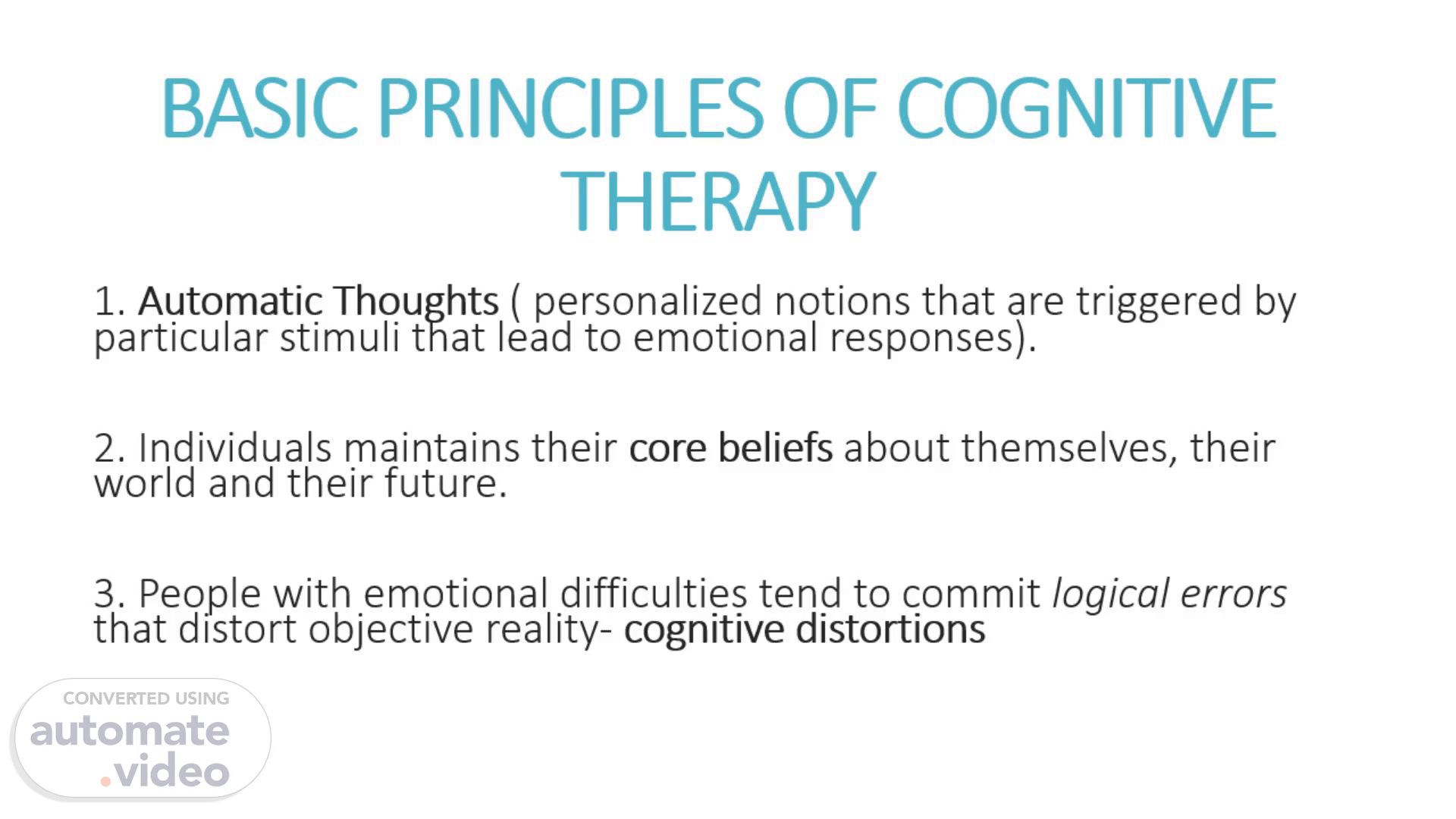 BASIC PRINCIPLES OF COGNITIVE THERAPY

1. Automatic Thoughts ( personalized notions that are triggered by particular stimuli that lead to emotional responses).

2. Individuals maintains their core beliefs about themselves, their world and their future.

3. People with emotional difficulties tend to commit logical errors that distort objective reality- cognitive distortions

CONVERTED USING
automate
.video